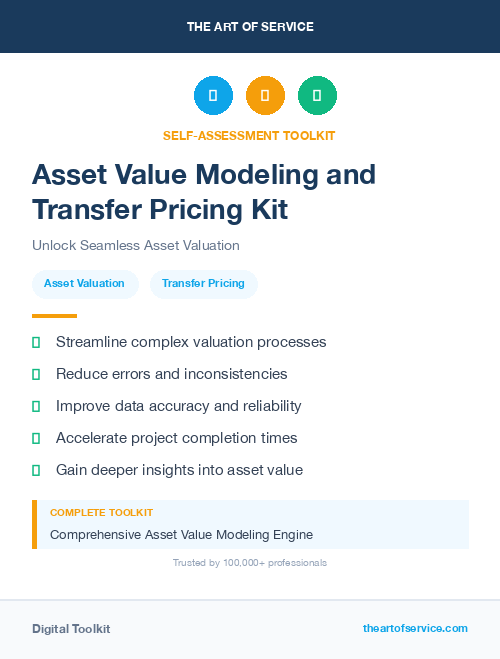 THE ART OF SERVICE

SELF-ASSESSMENT TOOLKIT

Asset Value Modeling and Transfer Pricing Kit

Unlock Seamless Asset Valuation

Asset Valuation

Transfer Pricing

Streamline complex valuation processes

Reduce errors and inconsistencies

Improve data accuracy and reliability

Accelerate project completion times

Gain deeper insights into asset value

COMPLETE TOOLKIT

Comprehensive Asset Value Modeling Engine

Trusted by 100,000+ professionals

Digital Toolkit

theartofservice.com